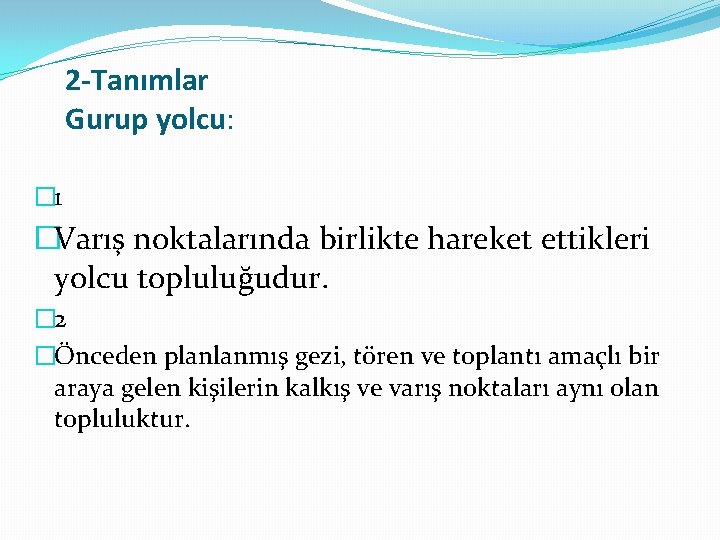 2-Tanımlar
Gurup yolcu:

1

Varış noktalarında birlikte hareket ettikleri yolcu topluluğudur.

2

Önceden planlanmış gezi, tören ve toplantı amaçlı bir araya gelen kişilerin kalkış ve varış noktaları aynı olan topluluktur.